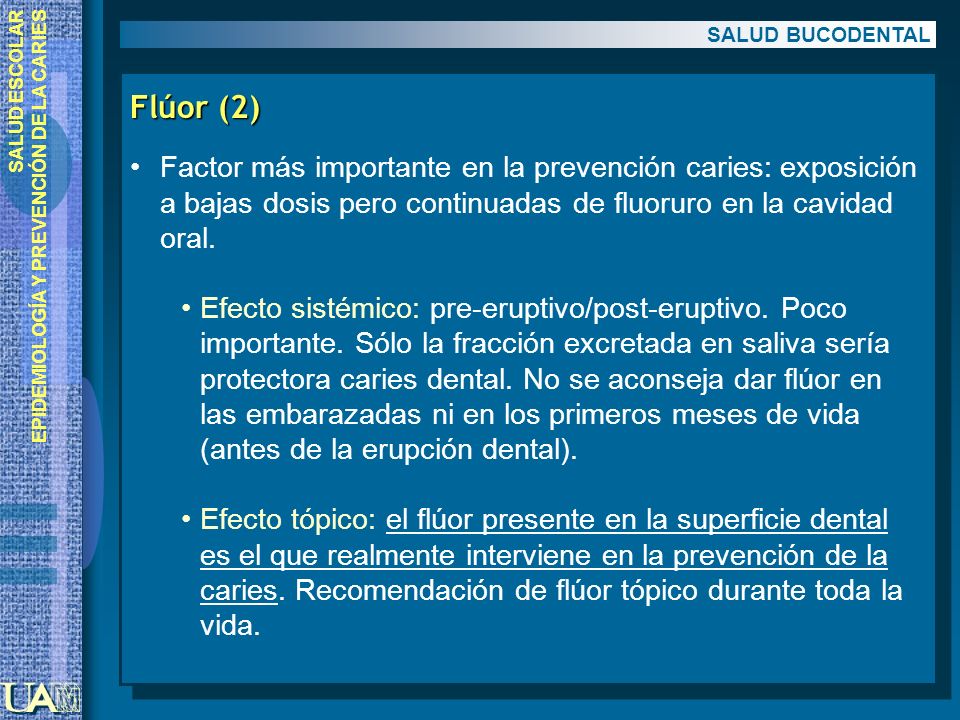 SALUD ESCOLAR
EPIDEMIOLOGÍA Y PREVENCIÓN DE LA CARIES

SALUD BUCODENTAL

Flúor (2)

• Factor más importante en la prevención caries: exposición a bajas dosis pero continuadas de fluoruro en la cavidad oral.

• Efecto sistémico: pre-eruptivo/post-eruptivo. Poco importante. Sólo la fracción excretada en saliva sería protectora caries dental. No se aconseja dar flúor en las embarazadas ni en los primeros meses de vida (antes de la erupción dental).

• Efecto tópico: el flúor presente en la superficie dental es el que realmente interviene en la prevención de la caries. Recomendación de flúor tópico durante toda la vida.

UAM